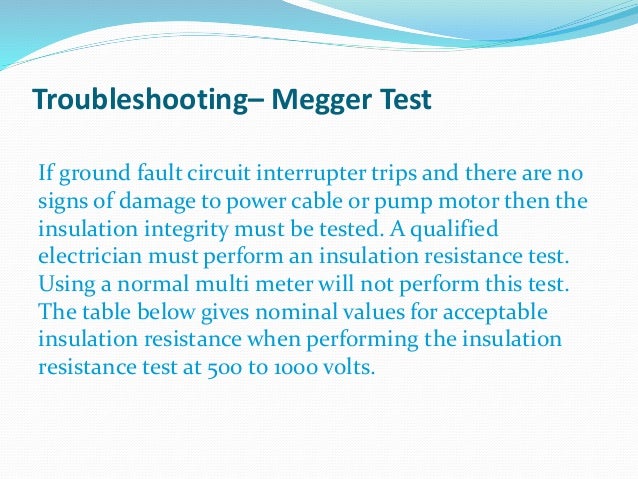 Troubleshooting– Megger Test

If ground fault circuit interrupter trips and there are no signs of damage to power cable or pump motor then the insulation integrity must be tested. A qualified electrician must perform an insulation resistance test. Using a normal multi meter will not perform this test. The table below gives nominal values for acceptable insulation resistance when performing the insulation resistance test at 500 to 1000 volts.